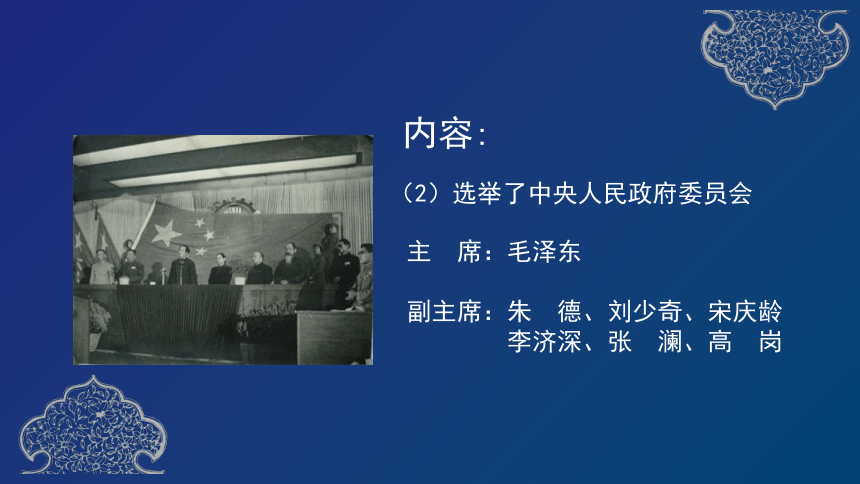 内容：

（2）选举了中央人民政府委员会

主　席：毛泽东

副主席：朱　德、刘少奇、宋庆龄
李济深、张　澜、高　岗